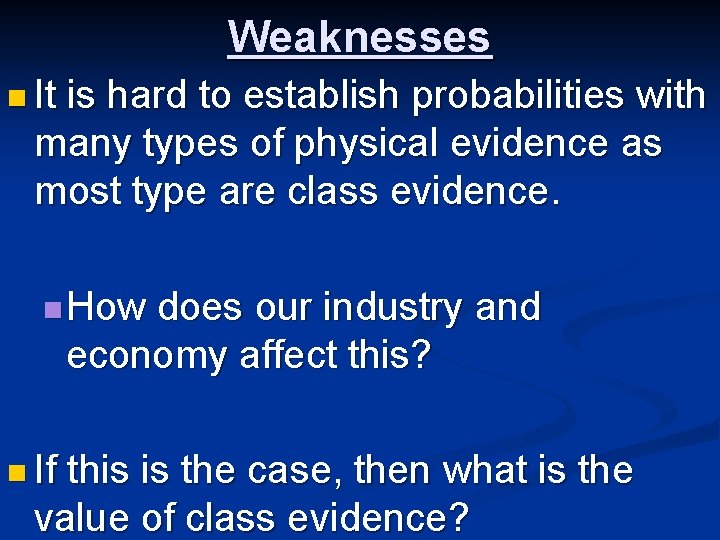 Weaknesses

It is hard to establish probabilities with many types of physical evidence as most type are class evidence.

How does our industry and economy affect this?

If this is the case, then what is the value of class evidence?